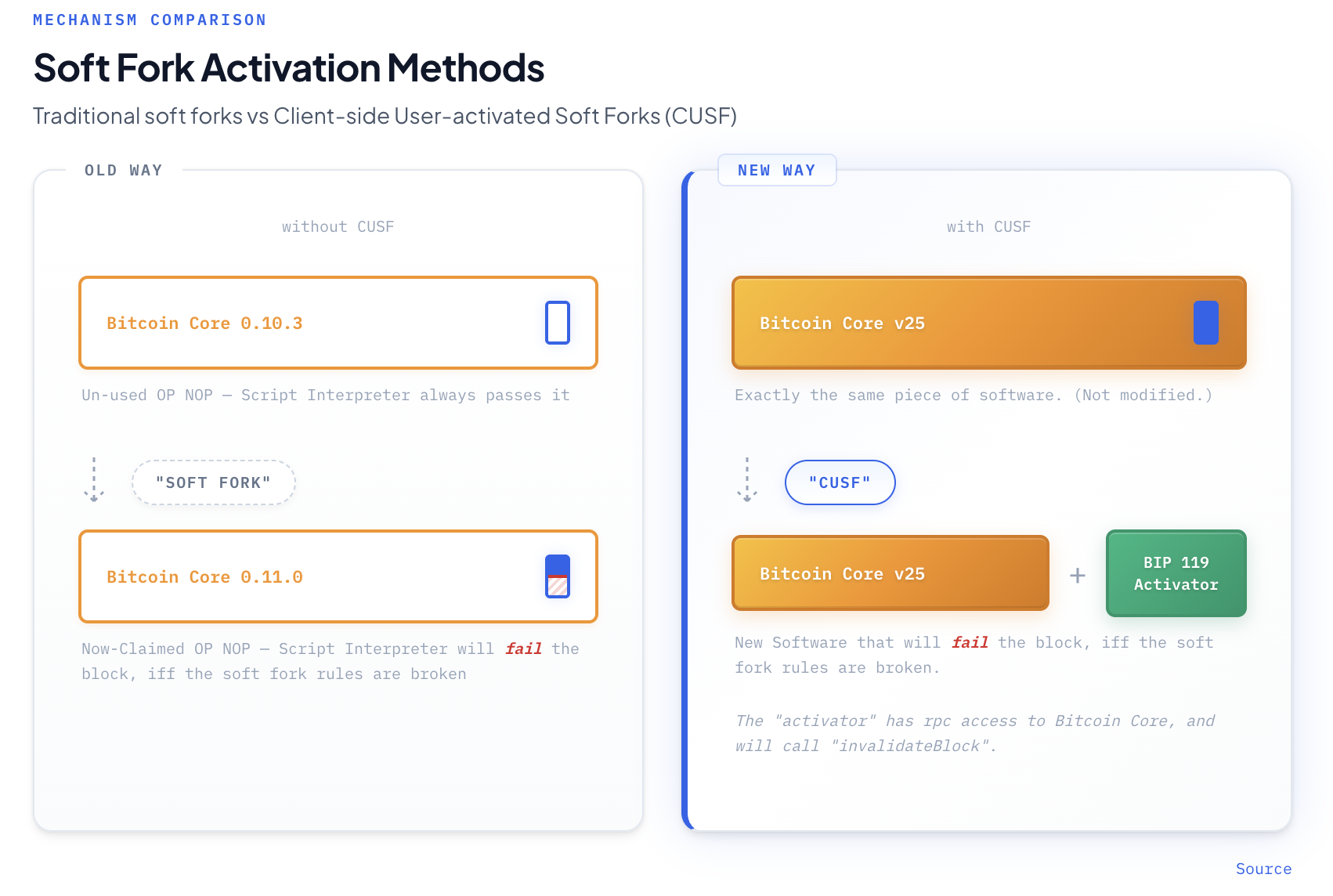 MECHANISM COMPARISON

Soft Fork Activation Methods

Traditional soft forks vs Client-side User-activated Soft Forks (CUSF)

OLD WAY

without CUSF

Bitcoin Core 0.10.3

Un-used OP NOP — Script Interpreter always passes it

"SOFT FORK"

Bitcoin Core 0.11.0

Now-Claimed OP NOP — Script Interpreter will fail the block, iff the soft fork rules are broken

NEW WAY

with CUSF

Bitcoin Core v25

Exactly the same piece of software. (Not modified.)

"CUSF"

Bitcoin Core v25

+

BIP 119 Activator

New Software that will fail the block, iff the soft fork rules are broken.

The "activator" has rpc access to Bitcoin Core, and will call "invalidateBlock".

Source